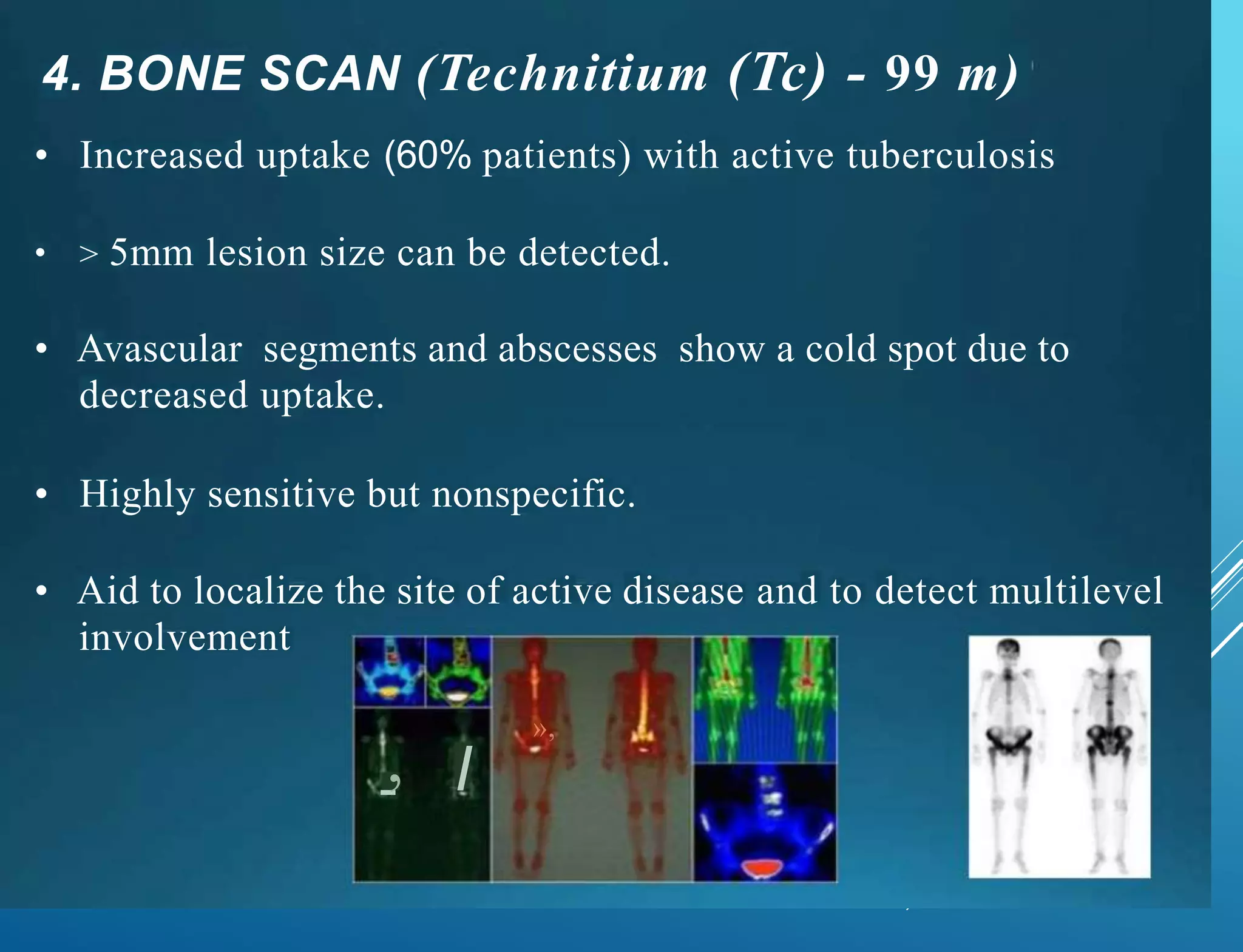 4. BONE SCAN (Technitium (Tc) - 99 m)

• Increased uptake (60% patients) with active tuberculosis

• > 5mm lesion size can be detected.

• Avascular segments and abscesses show a cold spot due to decreased uptake.

• Highly sensitive but nonspecific.

• Aid to localize the site of active disease and to detect multilevel involvement